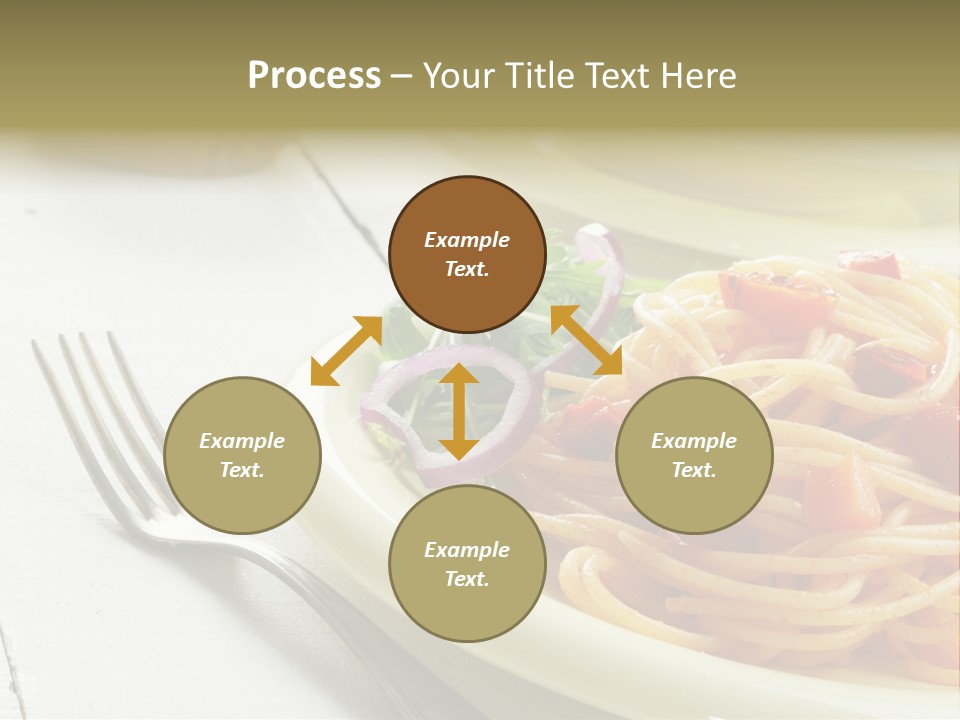 Process – Your Title Text Here

Example Text.

Example Text.

Example Text.

Example Text.